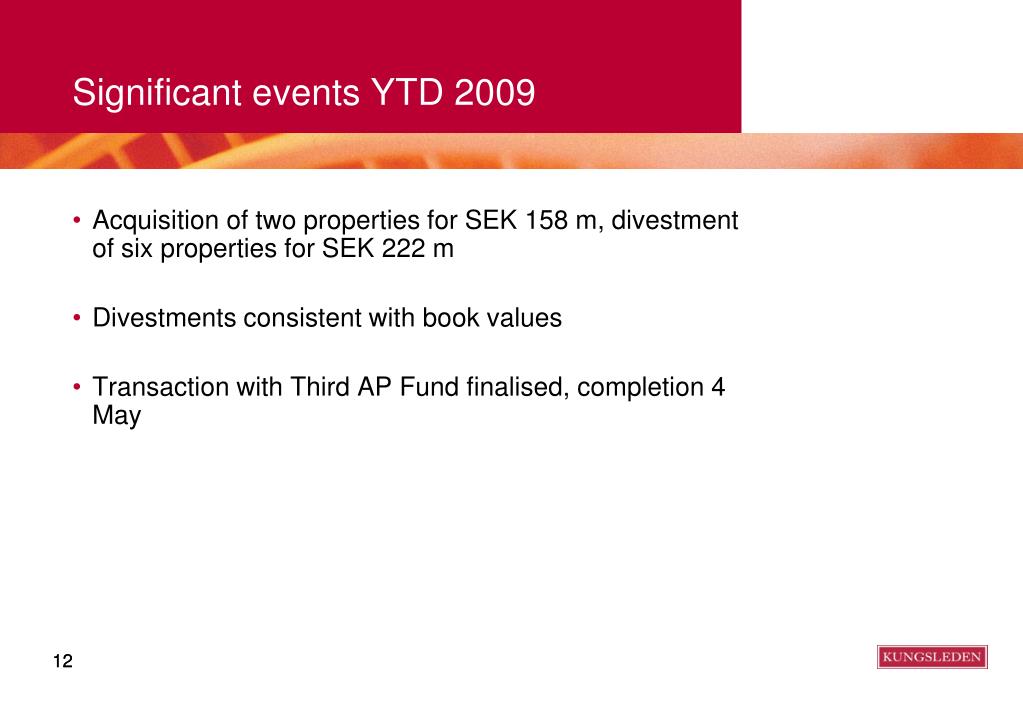 Significant events YTD 2009

• Acquisition of two properties for SEK 158 m, divestment of six properties for SEK 222 m

• Divestments consistent with book values

• Transaction with Third AP Fund finalised, completion 4 May

12

KUNGSLEDEN